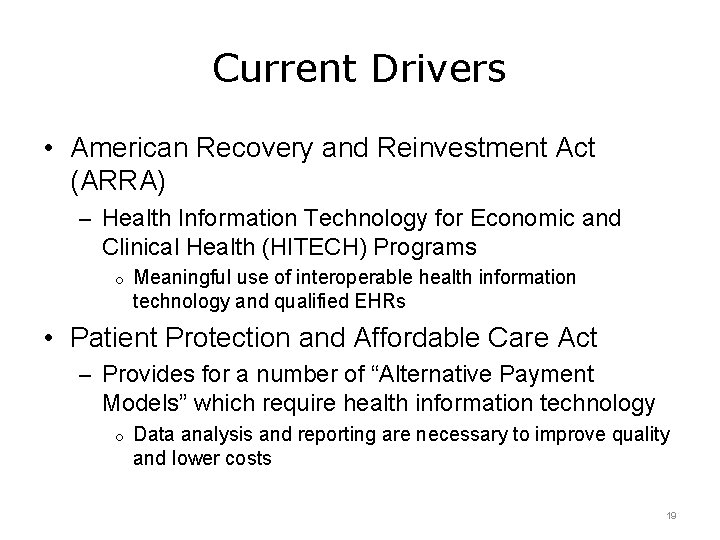 Current Drivers

• American Recovery and Reinvestment Act (ARRA)

– Health Information Technology for Economic and Clinical Health (HITECH) Programs

o Meaningful use of interoperable health information technology and qualified EHRs

• Patient Protection and Affordable Care Act

– Provides for a number of “Alternative Payment Models” which require health information technology

o Data analysis and reporting are necessary to improve quality and lower costs

19